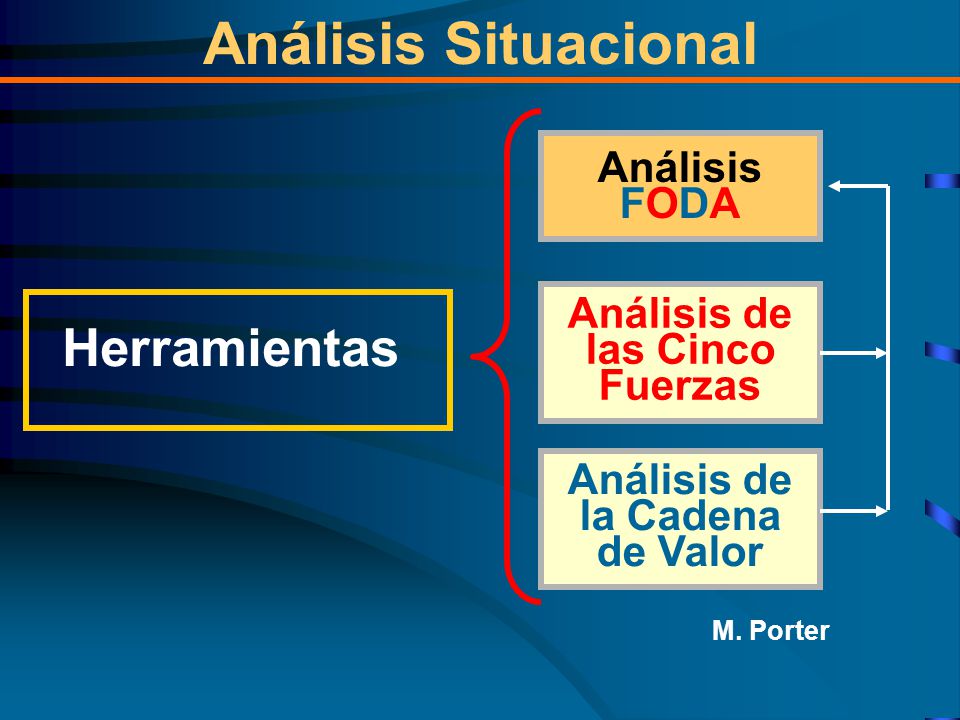 Análisis Situacional

Herramientas

Análisis FODA

Análisis de las Cinco Fuerzas

Análisis de la Cadena de Valor

M. Porter